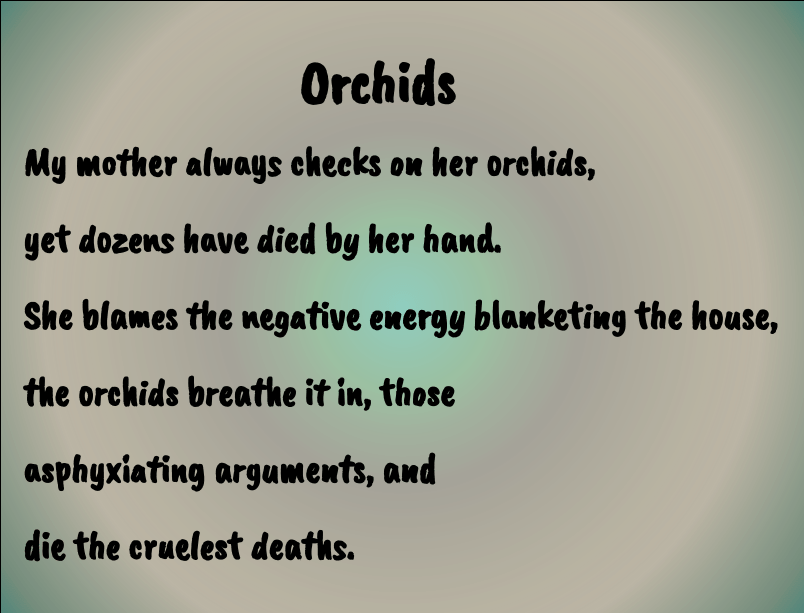 Orchids

My mother always checks on her orchids,

yet dozens have died by her hand.

She blames the negative energy blanketing the house,

the orchids breathe it in, those

asphyxiating arguments, and

die the cruelest deaths.